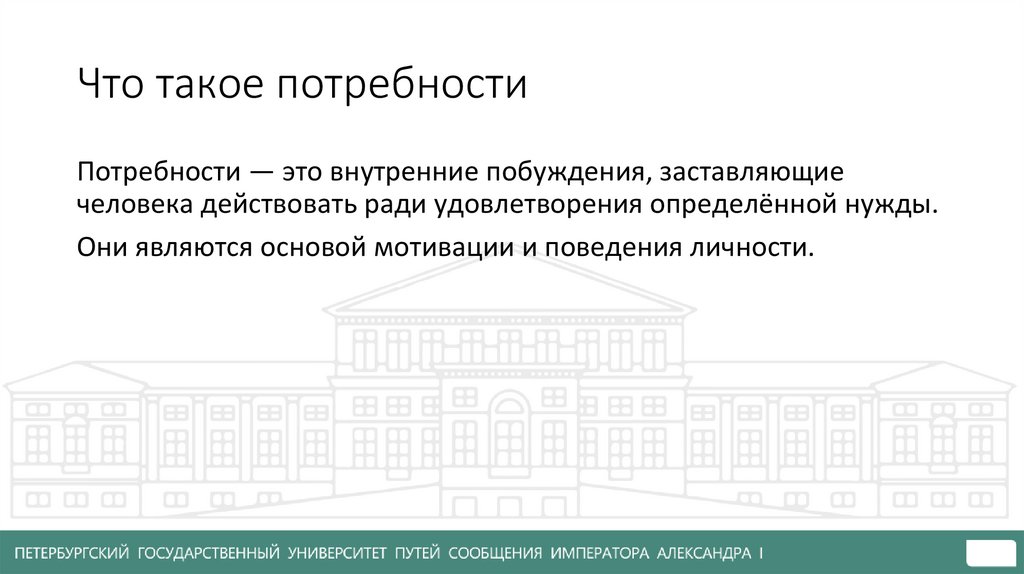 Что такое потребности

Потребности — это внутренние побуждения, заставляющие человека действовать ради удовлетворения определённой нужды.

Они являются основой мотивации и поведения личности.

ПЕТЕРБУРГСКИЙ ГОСУДАРСТВЕННЫЙ УНИВЕРСИТЕТ ПУТЕЙ СООБЩЕНИЯ ИМПЕРАТОРА АЛЕКСАНДРА I